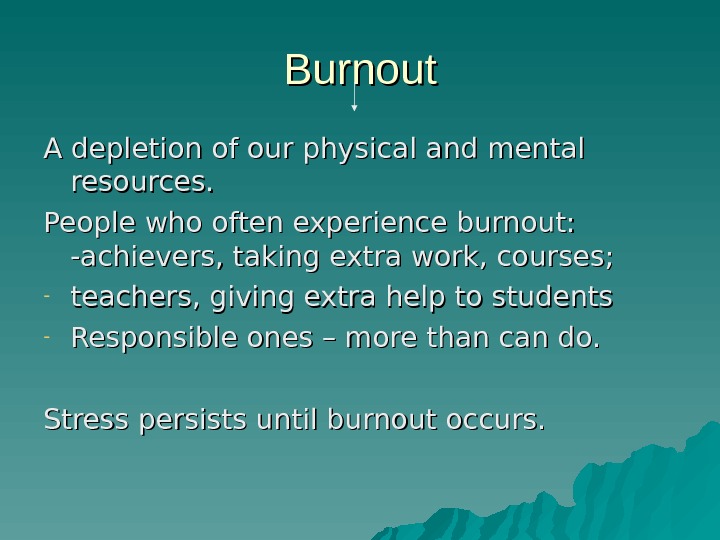 Burnout

A depletion of our physical and mental resources.

People who often experience burnout: -achievers, taking extra work, courses;

- teachers, giving extra help to students
- Responsible ones – more than can do.

Stress persists until burnout occurs.